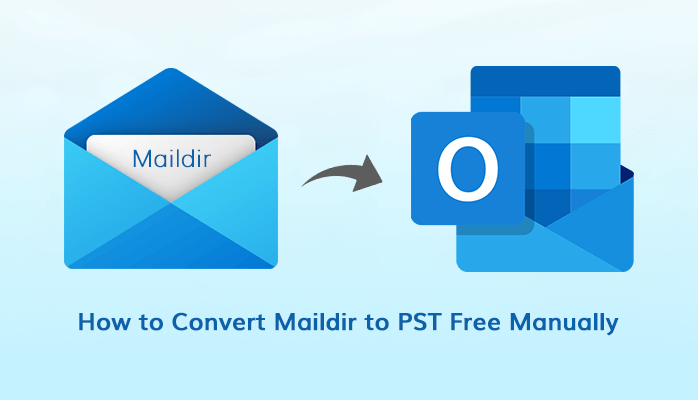 Maildir

O

How to Convert Maildir to PST Free Manually